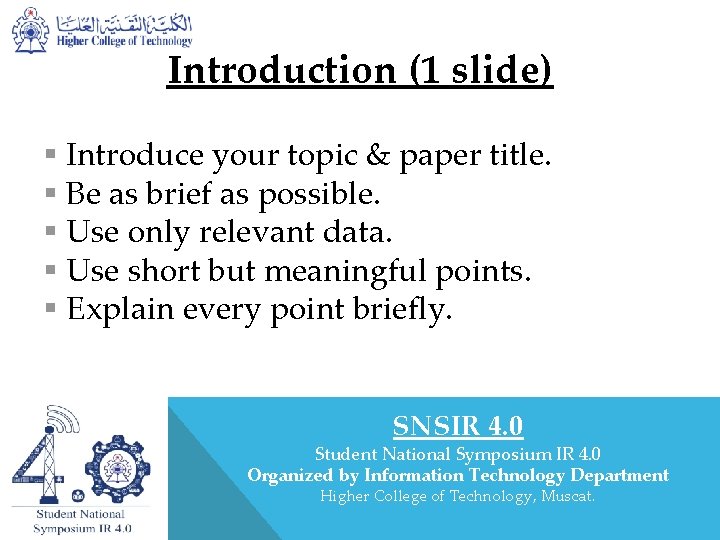 الكلية التقنية العليا
Higher College of Technology

Introduction (1 slide)

▪ Introduce your topic & paper title.
▪ Be as brief as possible.
▪ Use only relevant data.
▪ Use short but meaningful points.
▪ Explain every point briefly.

4.0
Student National Symposium IR 4.0

SNSIR 4.0
Student National Symposium IR 4.0
Organized by Information Technology Department
Higher College of Technology, Muscat.